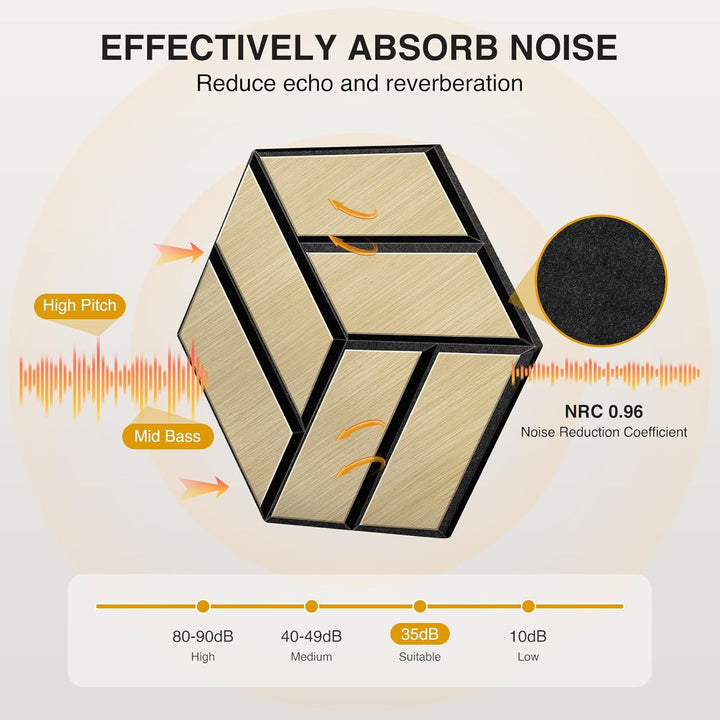 EFFECTIVELY ABSORB NOISE

Reduce echo and reverberation

High Pitch

Mid Bass

NRC 0.96

Noise Reduction Coefficient

80-90dB
High

40-49dB
Medium

35dB
Suitable

10dB
Low